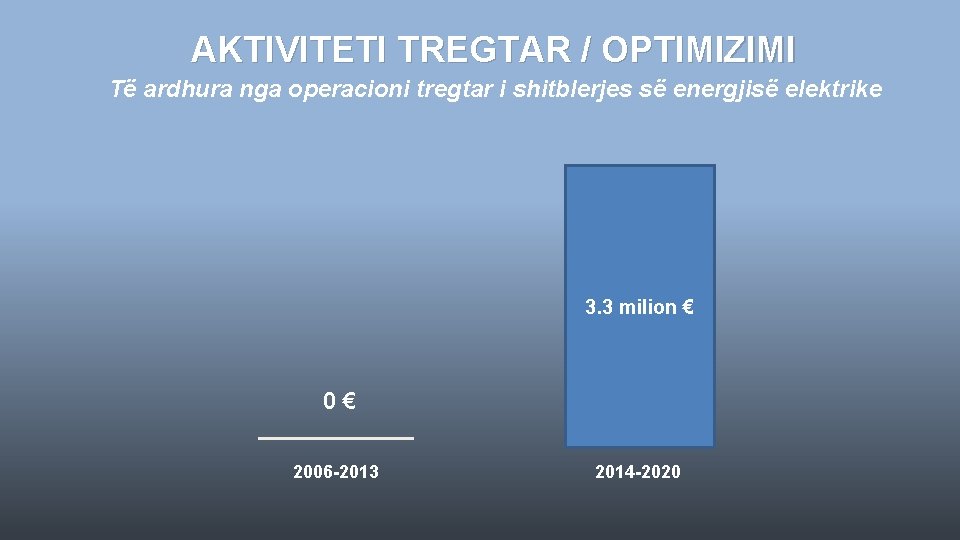 AKTIVITETI TREGTAR / OPTIMIZIMI

Të ardhura nga operacioni tregtar i shitblerjes së energjisë elektrike

3.3 milion €

0 €

2006-2013

2014-2020